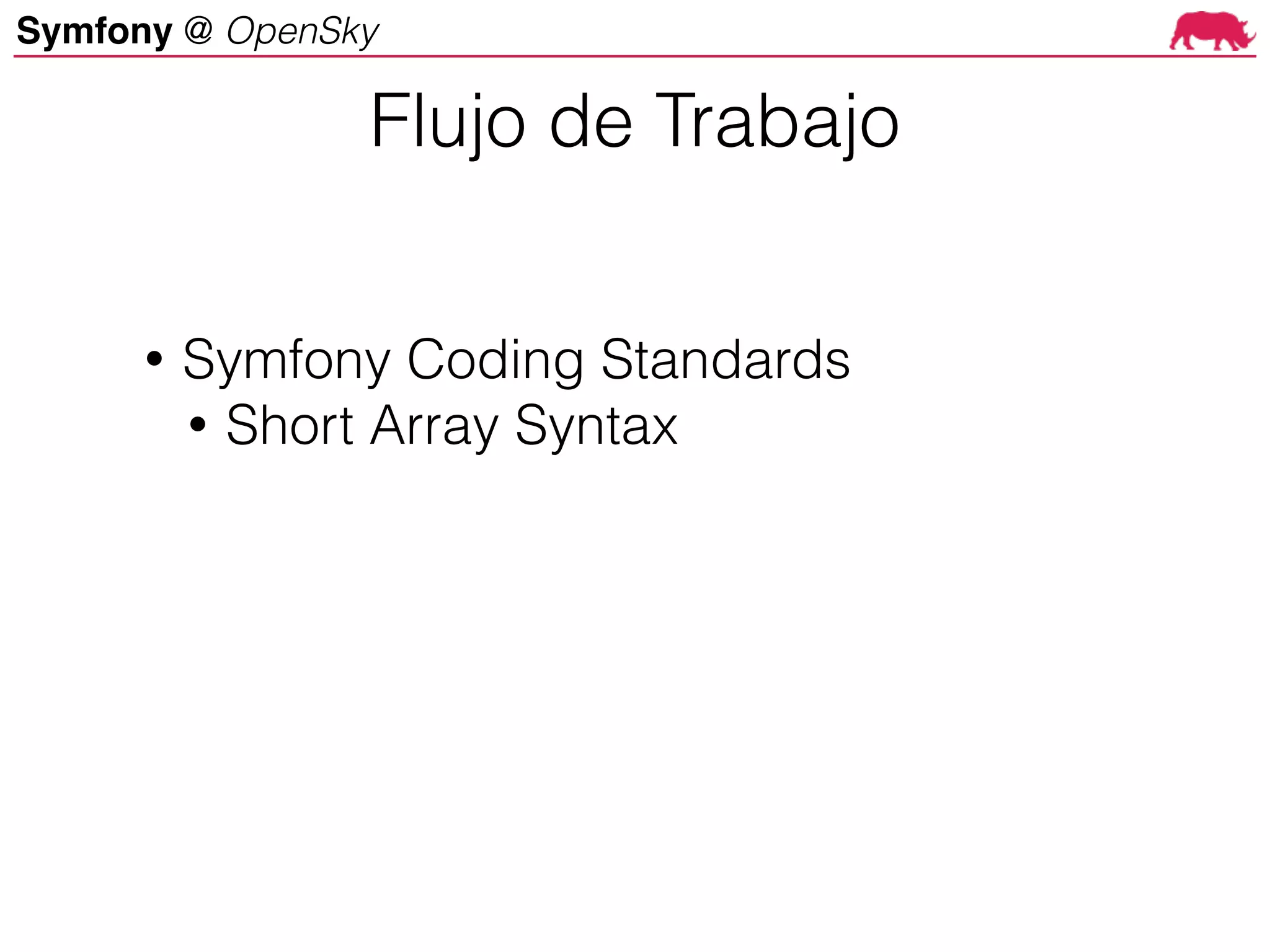 Symfony @ OpenSky

Flujo de Trabajo

• Symfony Coding Standards
  • Short Array Syntax